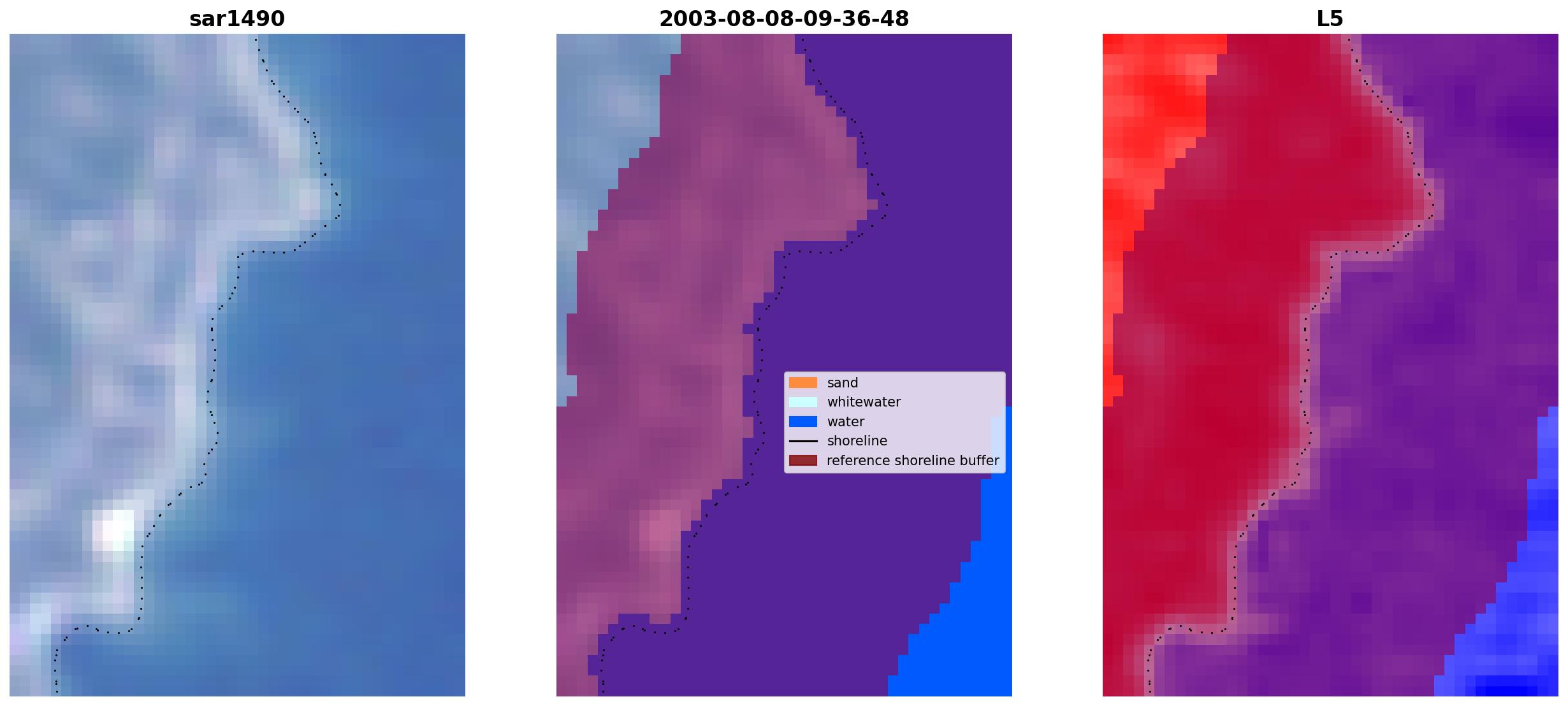 sar1490

2003-08-08-09-36-48

sand
whitewater
water
shoreline
reference shoreline buffer

L5